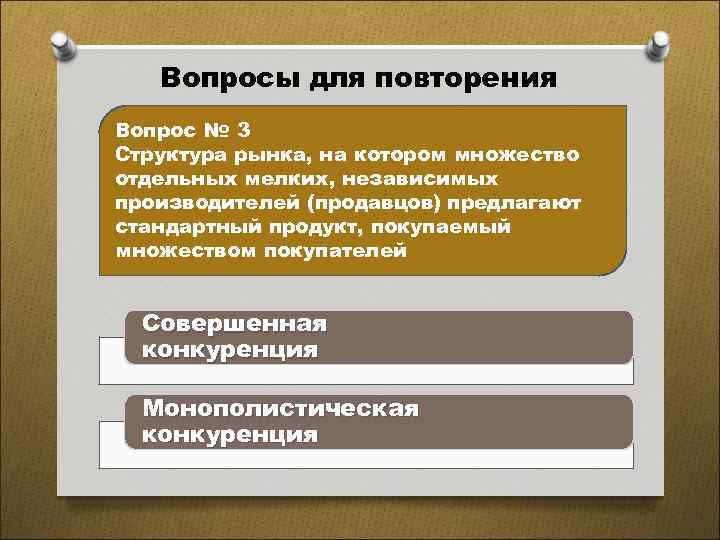 Вопросы для повторения

Вопрос № 3
Структура рынка, на котором множество отдельных мелких, независимых производителей (продавцов) предлагают стандартный продукт, покупаемый множеством покупателей

Совершенная конкуренция

Монополистическая конкуренция